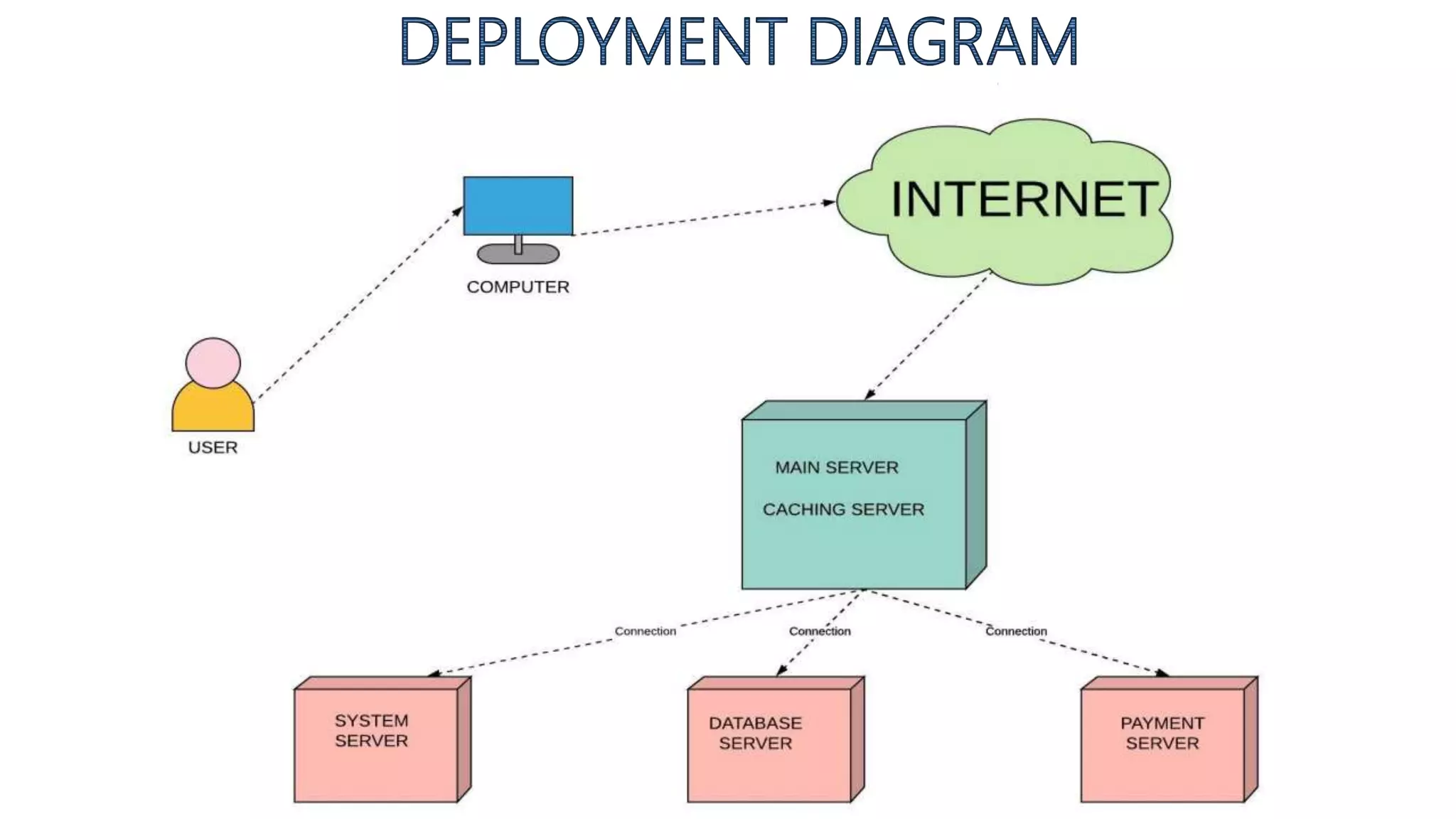 DEPLOYMENT DIAGRAM

COMPUTER

INTERNET

USER

MAIN SERVER

CACHING SERVER

Connection

Connection

Connection

SYSTEM SERVER

DATABASE SERVER

PAYMENT SERVER